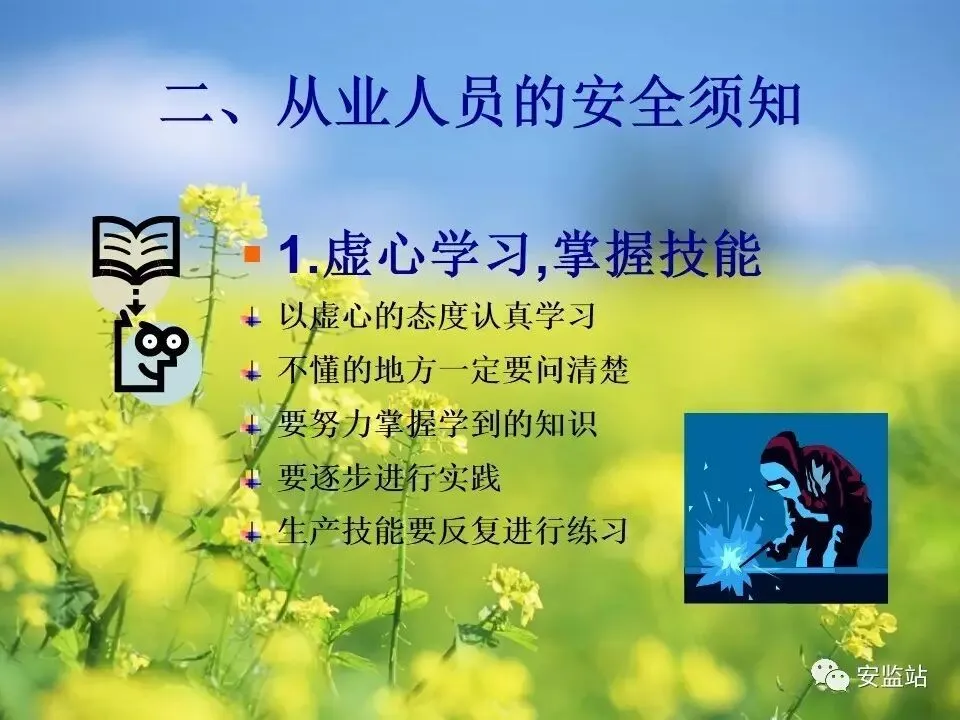 二、从业人员的安全须知

1.虚心学习,掌握技能

以虚心的态度认真学习

不懂的地方一定要问清楚

要努力掌握学到的知识

要逐步进行实践

生产技能要反复进行练习

安监站